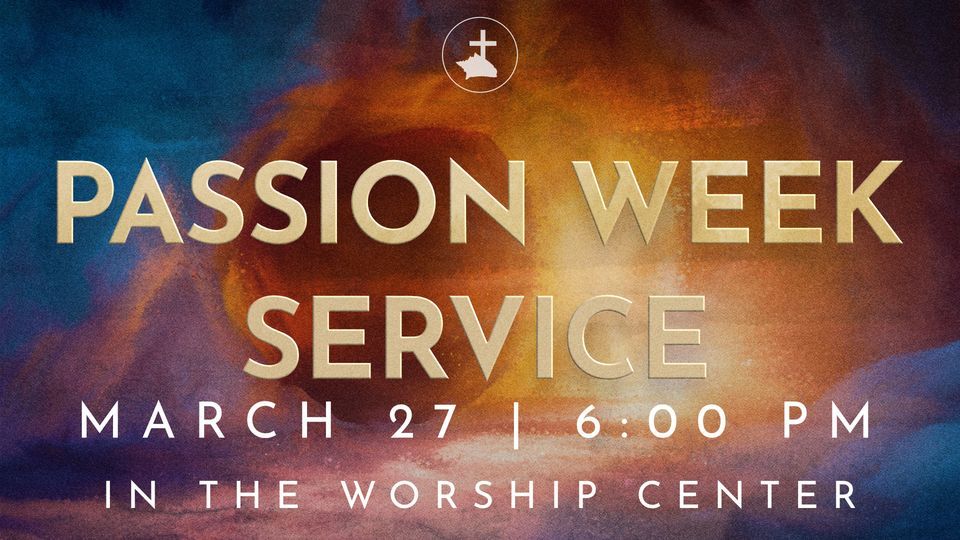 PASSION WEEK SERVICE

MARCH 27 | 6:00 PM

IN THE WORSHIP CENTER